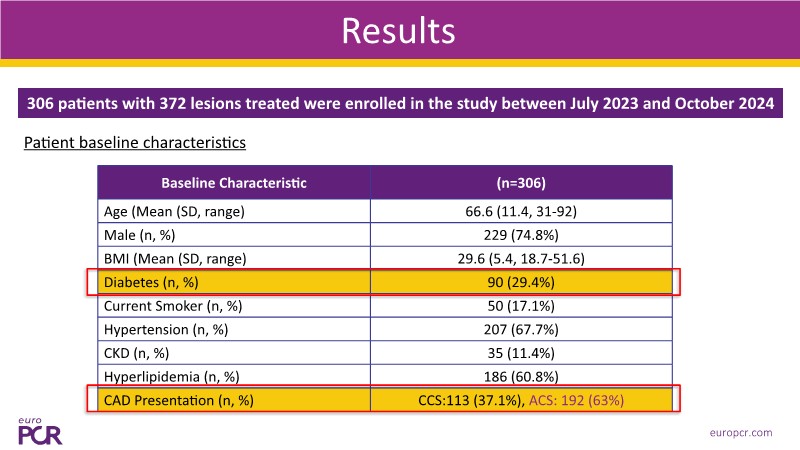 Results

306 patients with 372 lesions treated were enrolled in the study between July 2023 and October 2024

Patient baseline characteristics

| Baseline Characteristic | (n=306) |
|---|---|
| Age (Mean (SD, range) | 66.6 (11.4, 31-92) |
| Male (n, %) | 229 (74.8%) |
| BMI (Mean (SD, range) | 29.6 (5.4, 18.7-51.6) |
| Diabetes (n, %) | 90 (29.4%) |
| Current Smoker (n, %) | 50 (17.1%) |
| Hypertension (n, %) | 207 (67.7%) |
| CKD (n, %) | 35 (11.4%) |
| Hyperlipidemia (n, %) | 186 (60.8%) |
| CAD Presentation (n, %) | CCS:113 (37.1%), ACS: 192 (63%) |

euro PCR

europcr.com